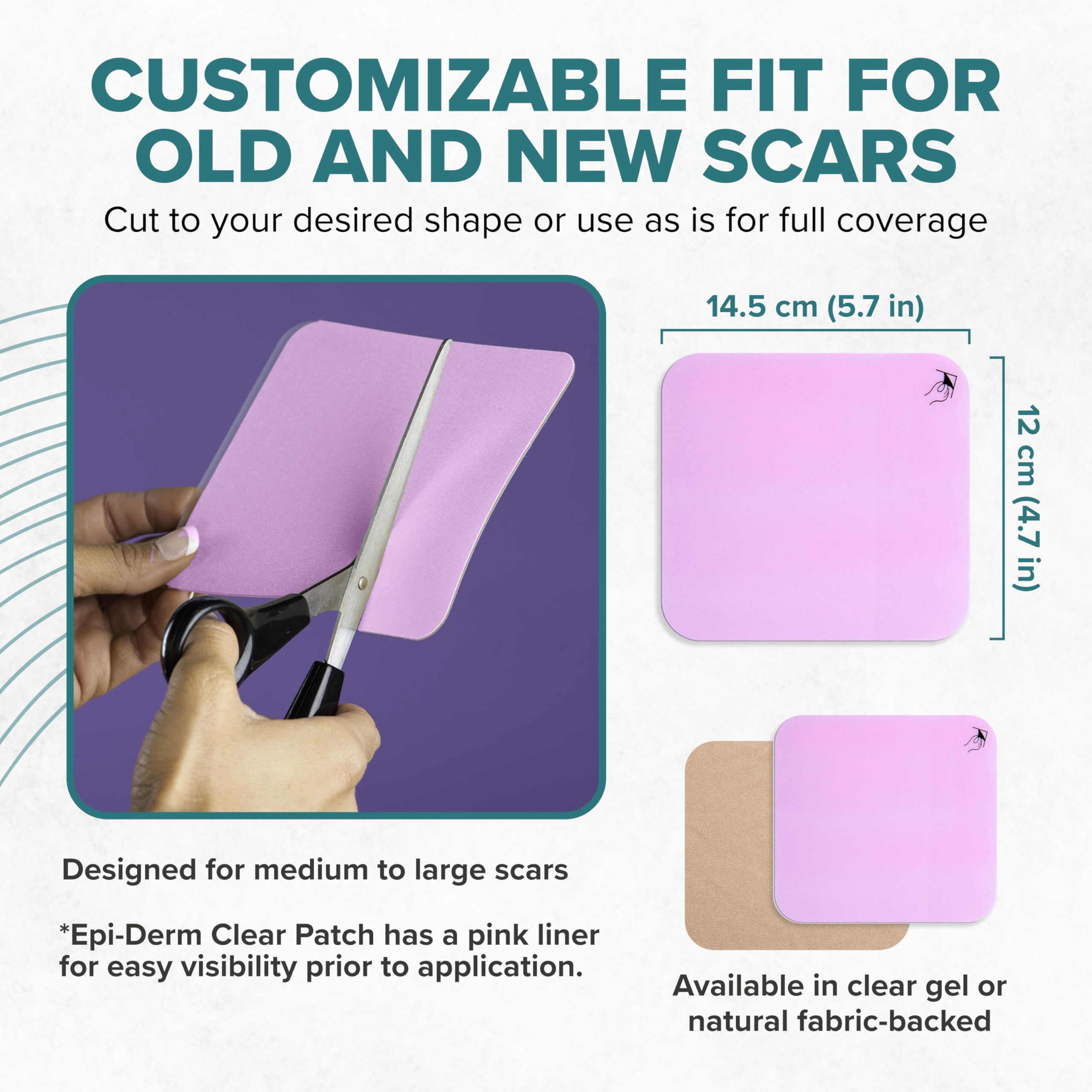 CUSTOMIZABLE FIT FOR OLD AND NEW SCARS

Cut to your desired shape or use as is for full coverage

14.5 cm (5.7 in)

12 cm (4.7 in)

Designed for medium to large scars

*Epi-Derm Clear Patch has a pink liner for easy visibility prior to application.

Available in clear gel or natural fabric-backed